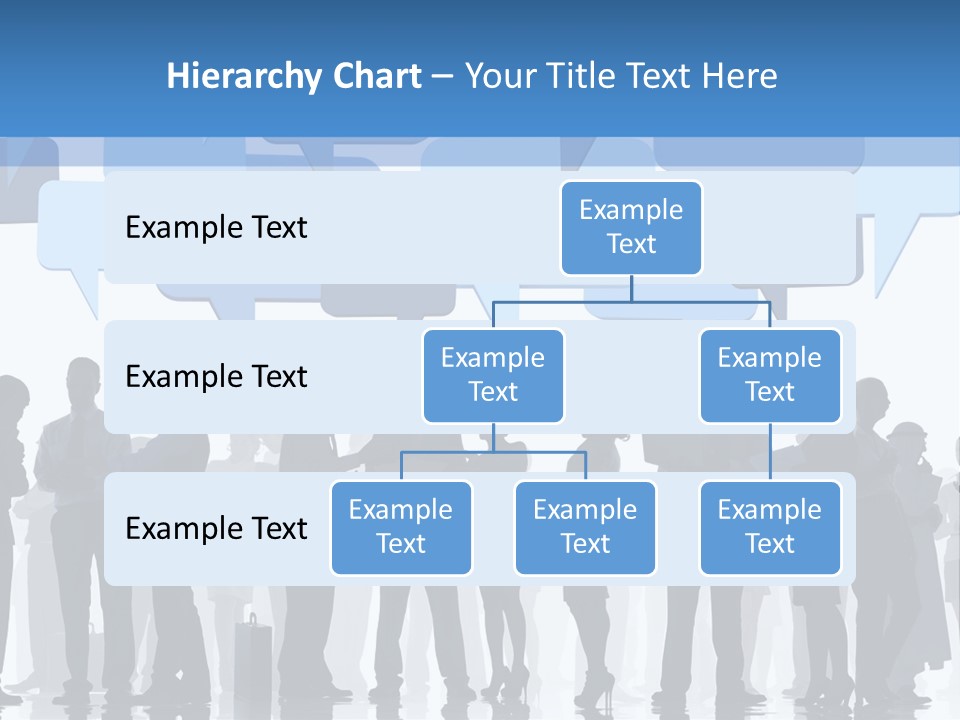 Hierarchy Chart – Your Title Text Here

Example Text

Example Text

Example Text

Example Text

Example Text

Example Text

Example Text

Example Text

Example Text